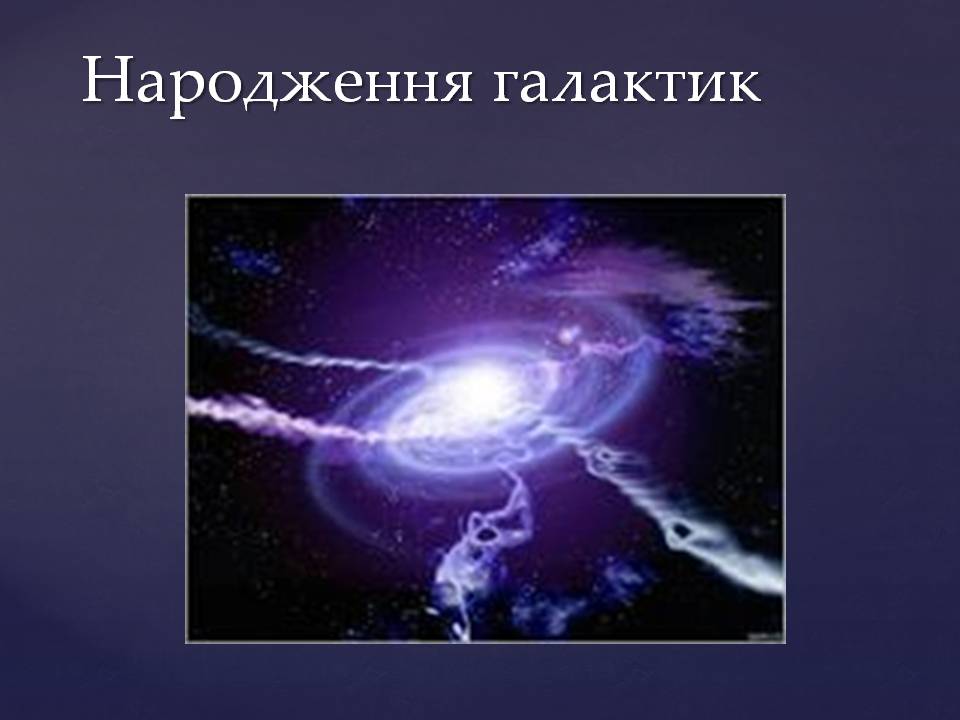 Народження галактик